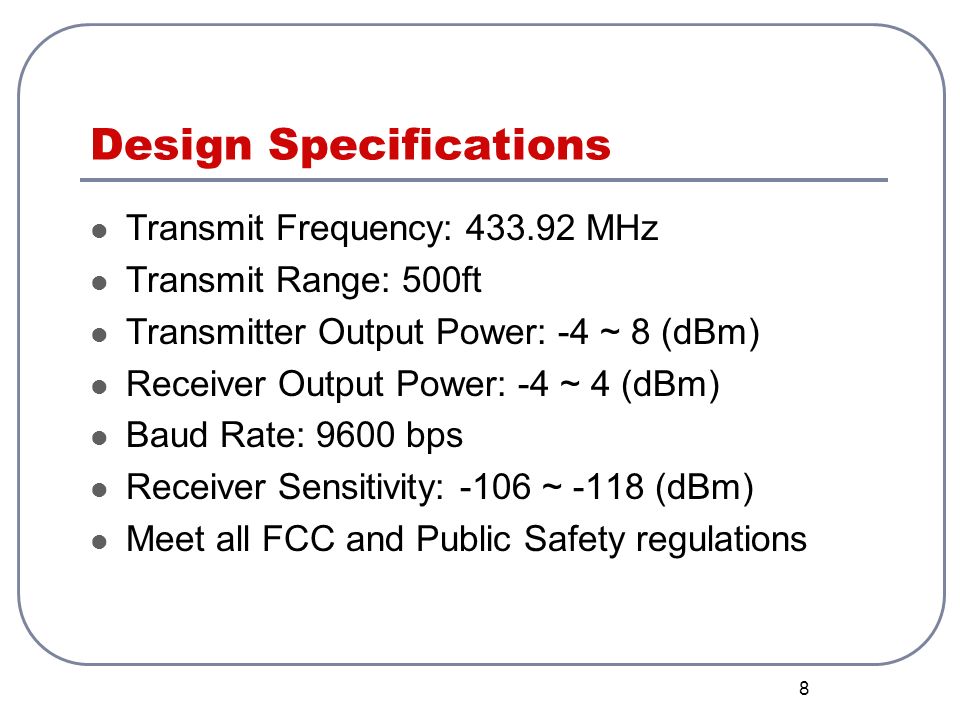 Design Specifications

- Transmit Frequency: 433.92 MHz
- Transmit Range: 500ft
- Transmitter Output Power: -4 ~ 8 (dBm)
- Receiver Output Power: -4 ~ 4 (dBm)
- Baud Rate: 9600 bps
- Receiver Sensitivity: -106 ~ -118 (dBm)
- Meet all FCC and Public Safety regulations

8